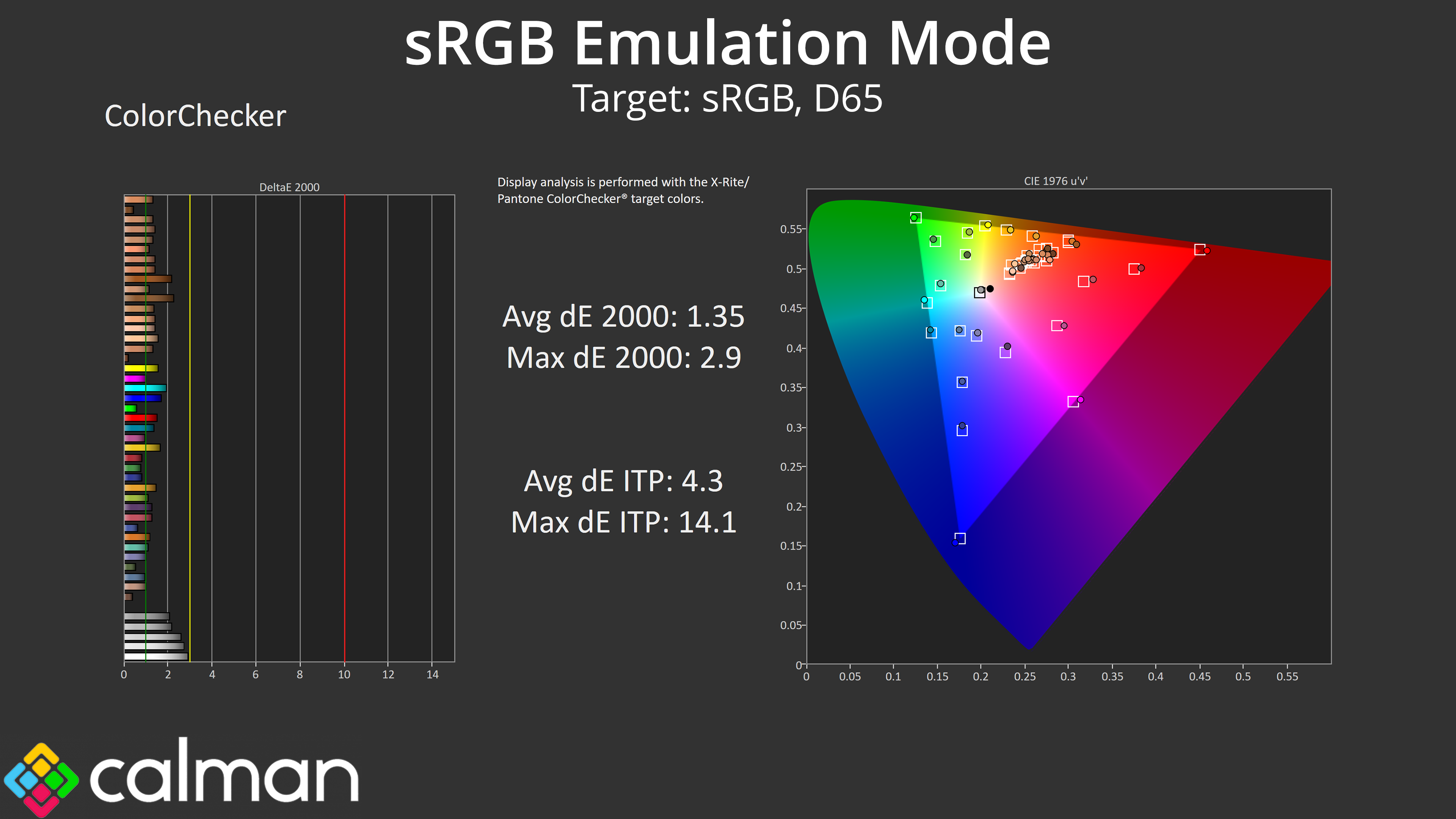 sRGB Emulation Mode

Target: sRGB, D65

ColorChecker

DeltaE 2000

0 2 4 6 8 10 12 14

Display analysis is performed with the X-Rite/ Pantone ColorChecker® target colors.

Avg dE 2000: 1.35
Max dE 2000: 2.9

Avg dE ITP: 4.3
Max dE ITP: 14.1

CIE 1976 u'v'

0.55
0.5
0.45
0.4
0.35
0.3
0.25
0.2
0.15
0.1
0.05
0

0 0.05 0.1 0.15 0.2 0.25 0.3 0.35 0.4 0.45 0.5 0.55

calman